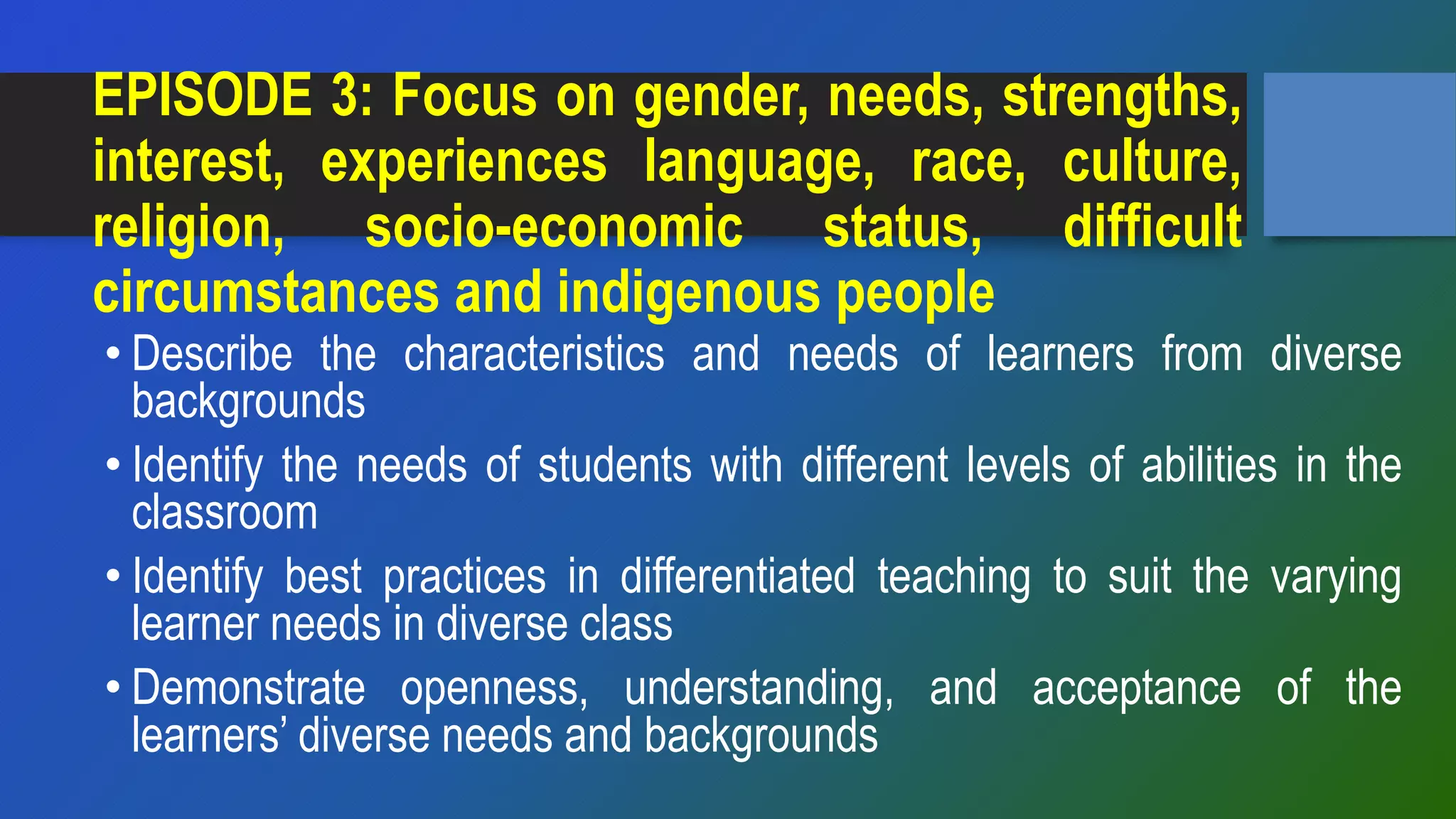 EPISODE 3: Focus on gender, needs, strengths, interest, experiences language, race, culture, religion, socio-economic status, difficult circumstances and indigenous people

• Describe the characteristics and needs of learners from diverse backgrounds

• Identify the needs of students with different levels of abilities in the classroom

• Identify best practices in differentiated teaching to suit the varying learner needs in diverse class

• Demonstrate openness, understanding, and acceptance of the learners’ diverse needs and backgrounds